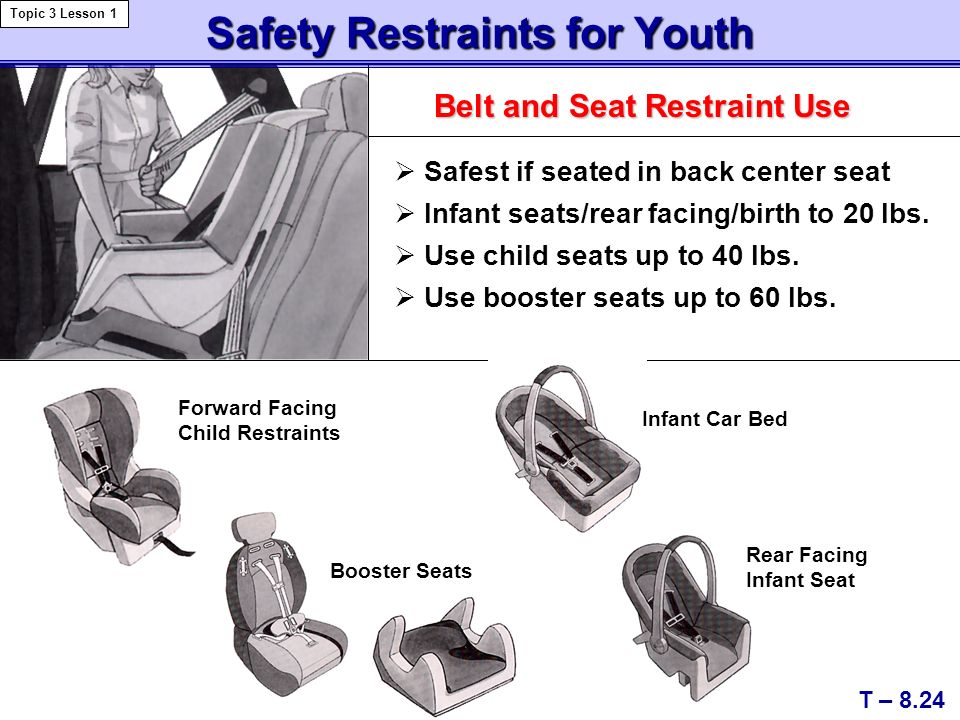 Topic 3 Lesson 1

Safety Restraints for Youth

Belt and Seat Restraint Use

➢ Safest if seated in back center seat
➢ Infant seats/rear facing/birth to 20 lbs.
➢ Use child seats up to 40 lbs.
➢ Use booster seats up to 60 lbs.

Forward Facing Child Restraints

Infant Car Bed

Booster Seats

Rear Facing Infant Seat

T – 8.24